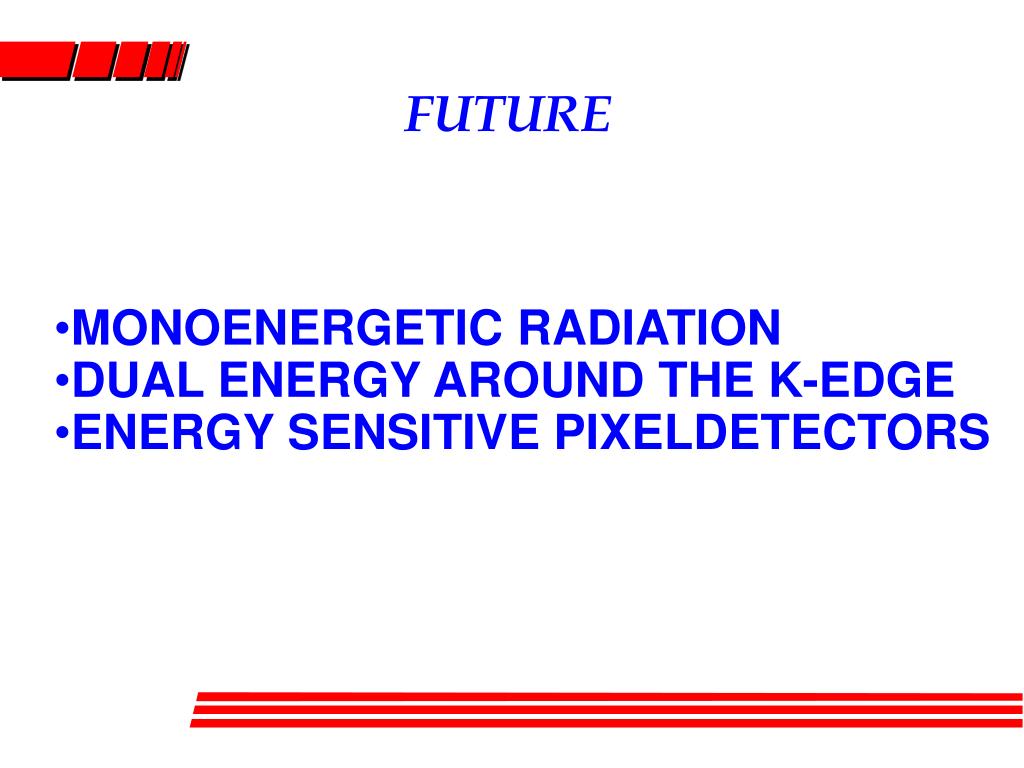 FUTURE

•MONOENERGETIC RADIATION
•DUAL ENERGY AROUND THE K-EDGE
•ENERGY SENSITIVE PIXELDETECTORS